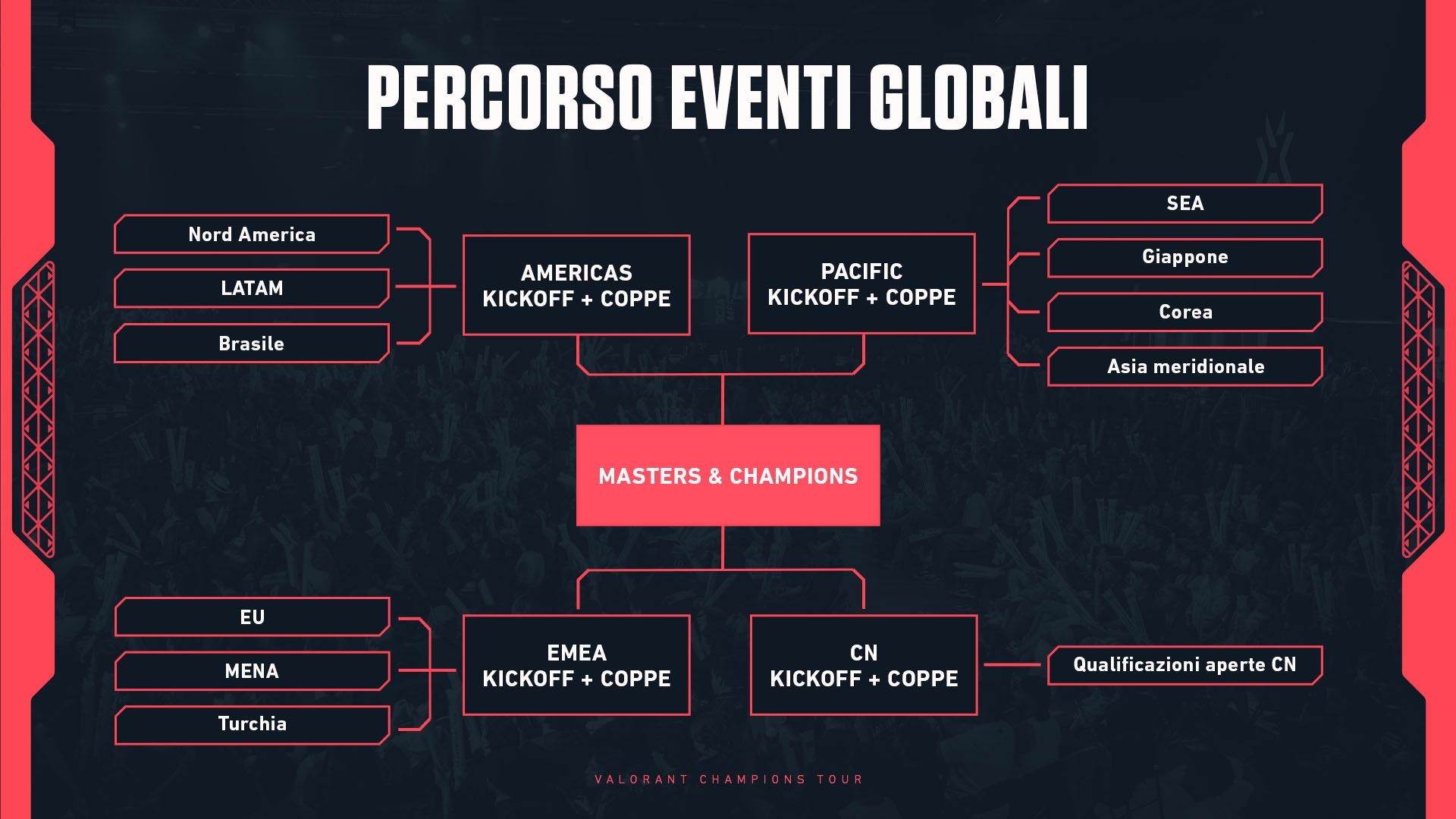 PERCORSO EVENTI GLOBALI

Nord America

LATAM

Brasile

AMERICAS KICKOFF + COPPE

PACIFIC KICKOFF + COPPE

SEA

Giappone

Corea

Asia meridionale

MASTERS & CHAMPIONS

EU

MENA

Turchia

EMEA KICKOFF + COPPE

CN KICKOFF + COPPE

Qualificazioni aperte CN

VALORANT CHAMPIONS TOUR